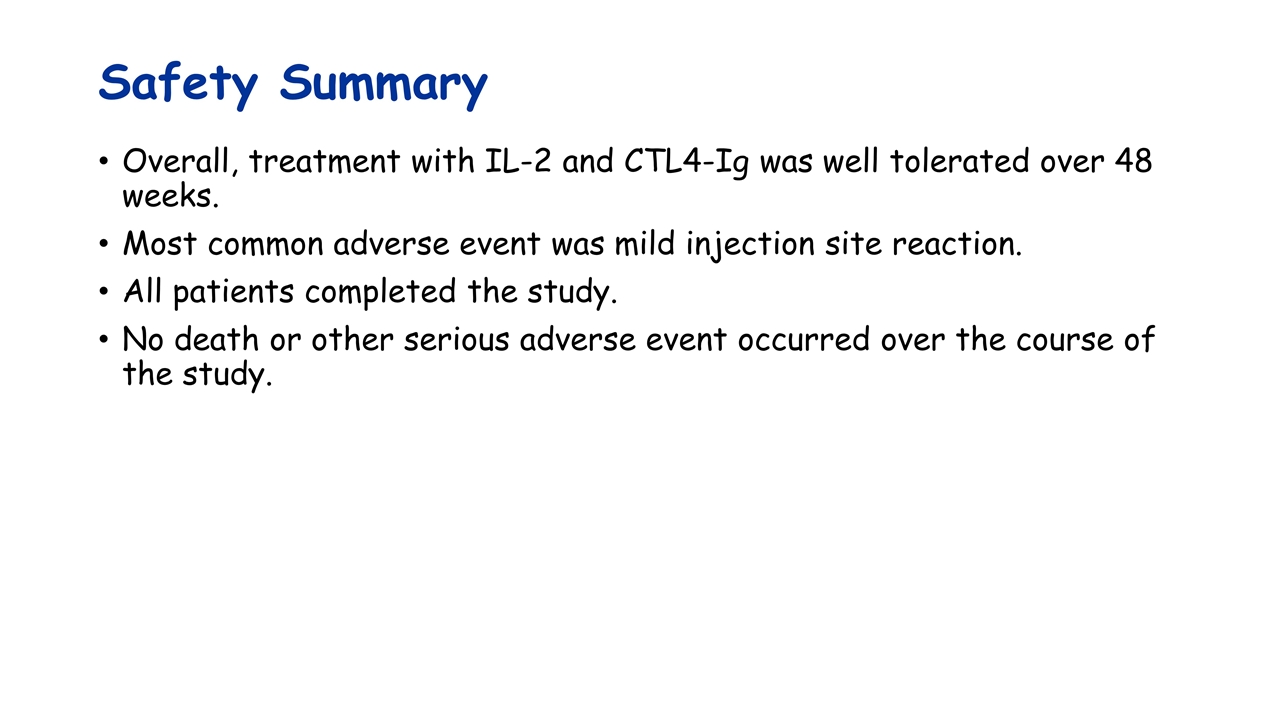 Safety Summary

• Overall, treatment with IL-2 and CTL4-Ig was well tolerated over 48 weeks.

• Most common adverse event was mild injection site reaction.

• All patients completed the study.

• No death or other serious adverse event occurred over the course of the study.